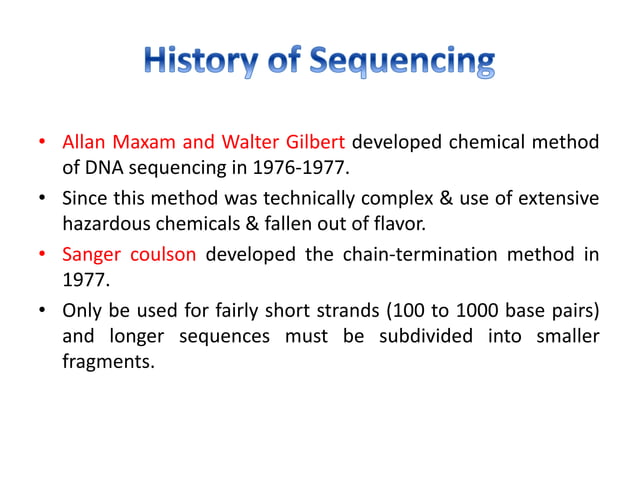 History of Sequencing

• Allan Maxam and Walter Gilbert developed chemical method of DNA sequencing in 1976-1977.

• Since this method was technically complex & use of extensive hazardous chemicals & fallen out of flavor.

• Sanger coulson developed the chain-termination method in 1977.

• Only be used for fairly short strands (100 to 1000 base pairs) and longer sequences must be subdivided into smaller fragments.